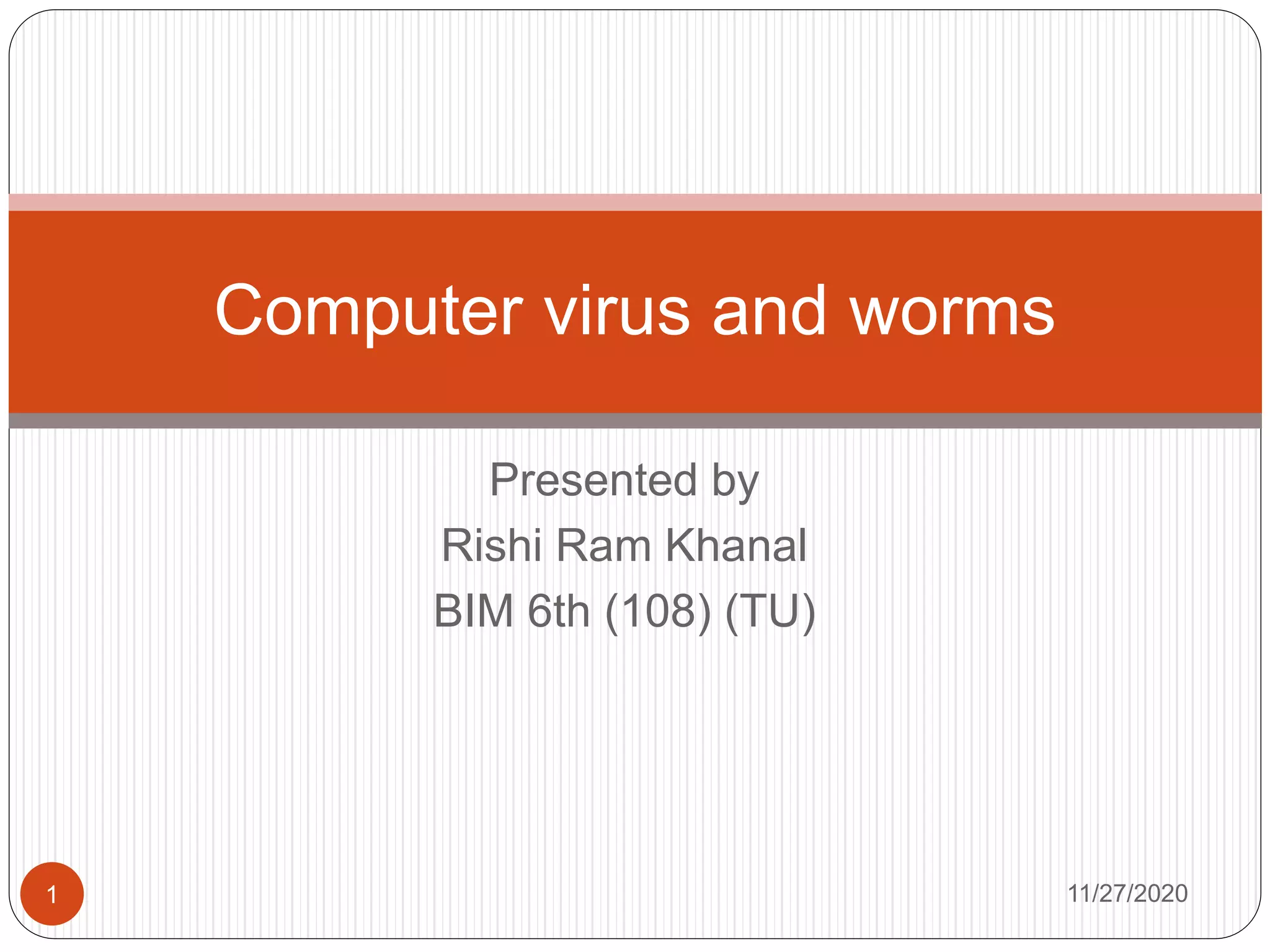 Computer virus and worms

Presented by
Rishi Ram Khanal
BIM 6th (108) (TU)

1

11/27/2020